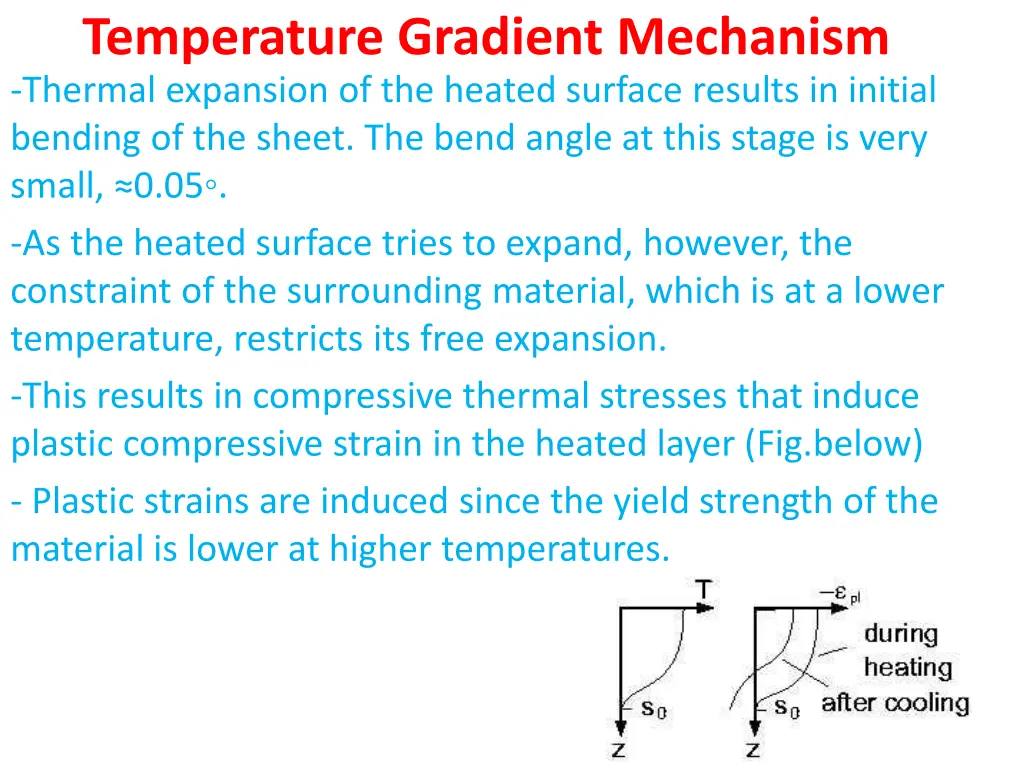 Temperature Gradient Mechanism

-Thermal expansion of the heated surface results in initial bending of the sheet. The bend angle at this stage is very small, ≈0.05◦.

-As the heated surface tries to expand, however, the constraint of the surrounding material, which is at a lower temperature, restricts its free expansion.

-This results in compressive thermal stresses that induce plastic compressive strain in the heated layer (Fig.below)

- Plastic strains are induced since the yield strength of the material is lower at higher temperatures.

T
$s_0$
z

$-\varepsilon_{pl}$
during heating
after cooling
$s_0$
z